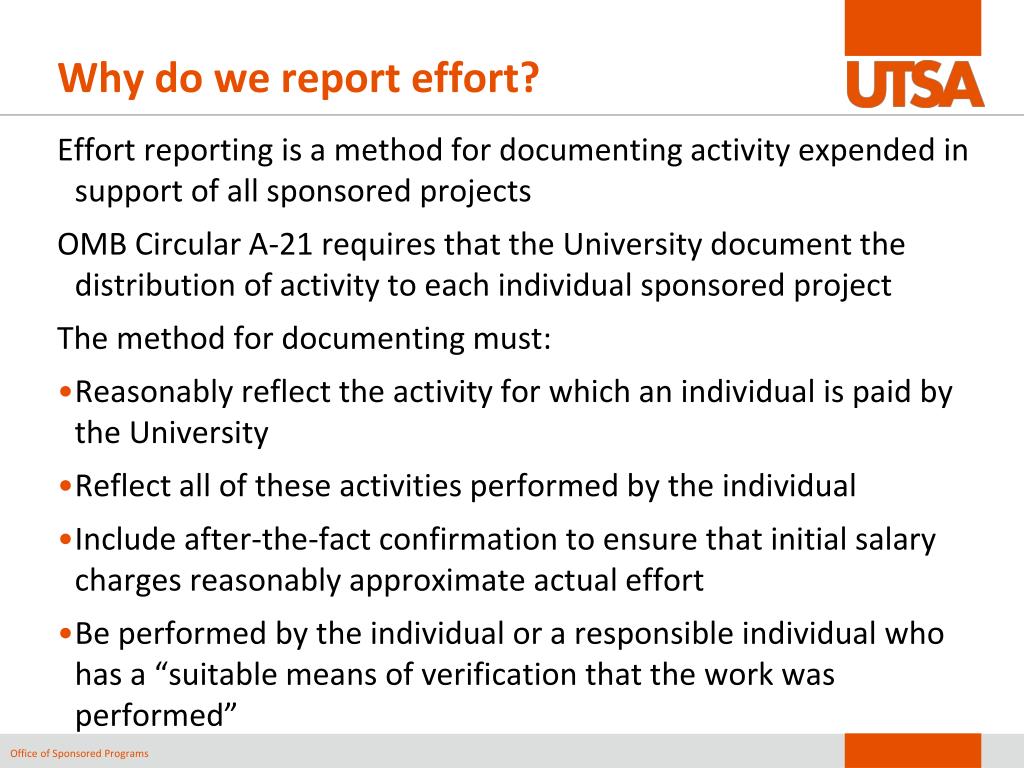 Why do we report effort?

UTSA

Effort reporting is a method for documenting activity expended in support of all sponsored projects

OMB Circular A-21 requires that the University document the distribution of activity to each individual sponsored project

The method for documenting must:

•Reasonably reflect the activity for which an individual is paid by the University

•Reflect all of these activities performed by the individual

•Include after-the-fact confirmation to ensure that initial salary charges reasonably approximate actual effort

•Be performed by the individual or a responsible individual who has a “suitable means of verification that the work was performed”

Office of Sponsored Programs